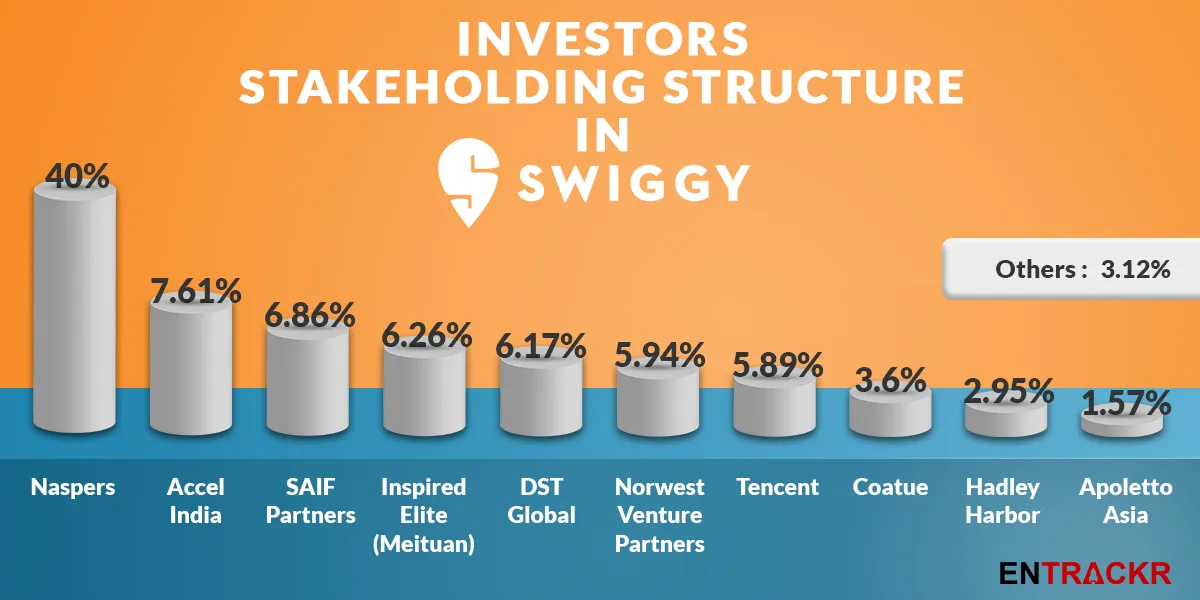 INVESTORS STAKEHOLDING STRUCTURE IN

SWIGGY

Others : 3.12%

40%
Naspers

7.61%
Accel India

6.86%
SAIF Partners

6.26%
Inspired Elite (Meituan)

6.17%
DST Global

5.94%
Norwest Venture Partners

5.89%
Tencent

3.6%
Coatue

2.95%
Hadley Harbor

1.57%
Apoletto Asia

ENTRACKR